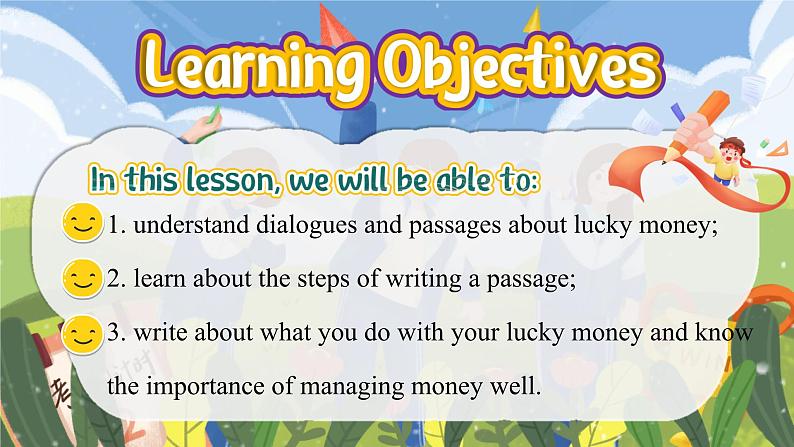 Learning Objectives

In this lesson, we will be able to:

1. understand dialogues and passages about lucky money;

2. learn about the steps of writing a passage;

3. write about what you do with your lucky money and know the importance of managing money well.